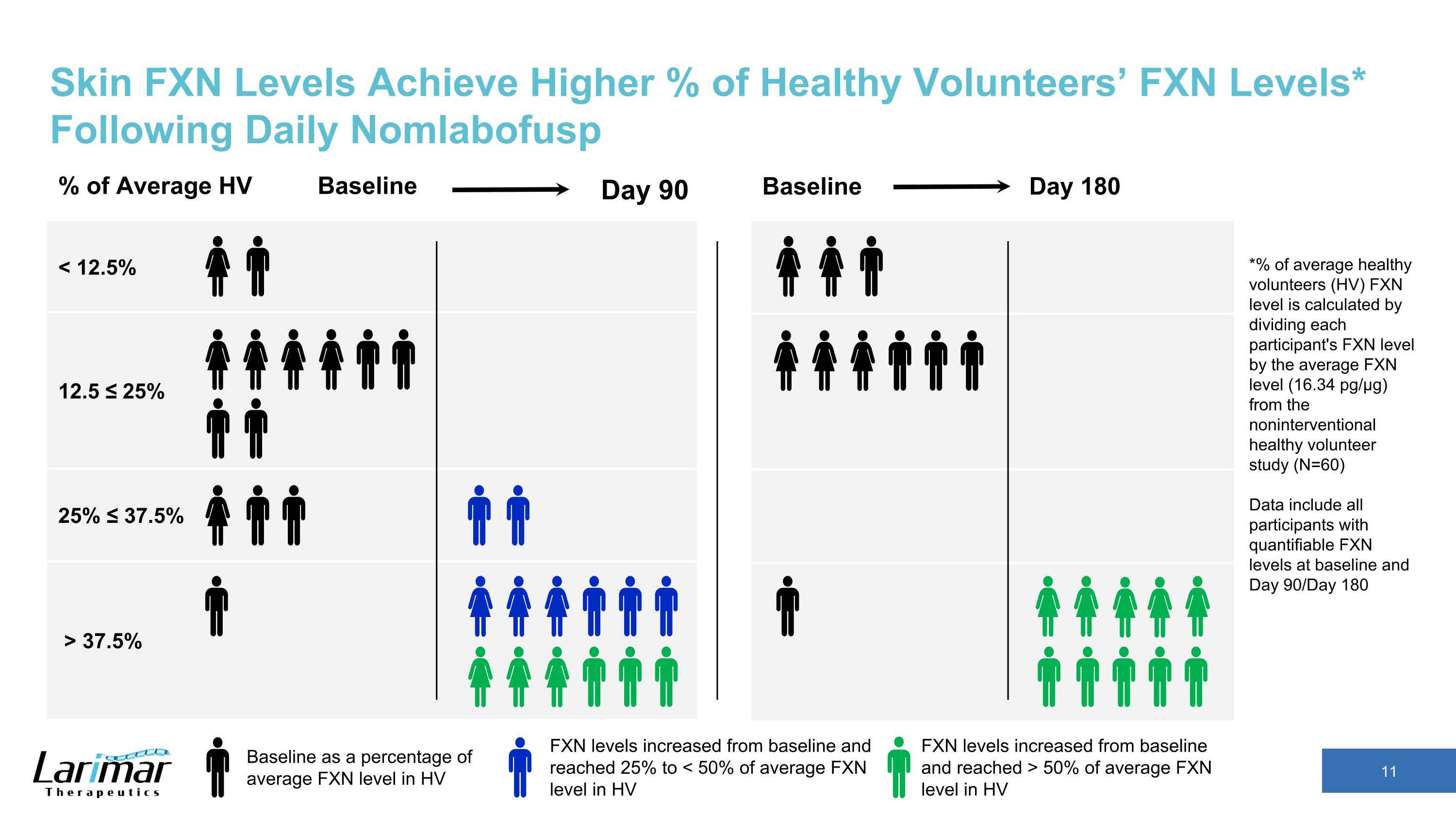 Skin FXN Levels Achieve Higher % of Healthy Volunteers' FXN Levels* Following Daily Nomlabofusp

% of Average HV Baseline Day 90 Baseline Day 180

< 12.5%

12.5 ≤ 25%

25% ≤ 37.5%

> 37.5%

*% of average healthy volunteers (HV) FXN level is calculated by dividing each participant's FXN level by the average FXN level (16.34 pg/µg) from the noninterventional healthy volunteer study (N=60)

Data include all participants with quantifiable FXN levels at baseline and Day 90/Day 180

Larimar Therapeutics

Baseline as a percentage of average FXN level in HV

FXN levels increased from baseline and reached 25% to < 50% of average FXN level in HV

FXN levels increased from baseline and reached > 50% of average FXN level in HV

11